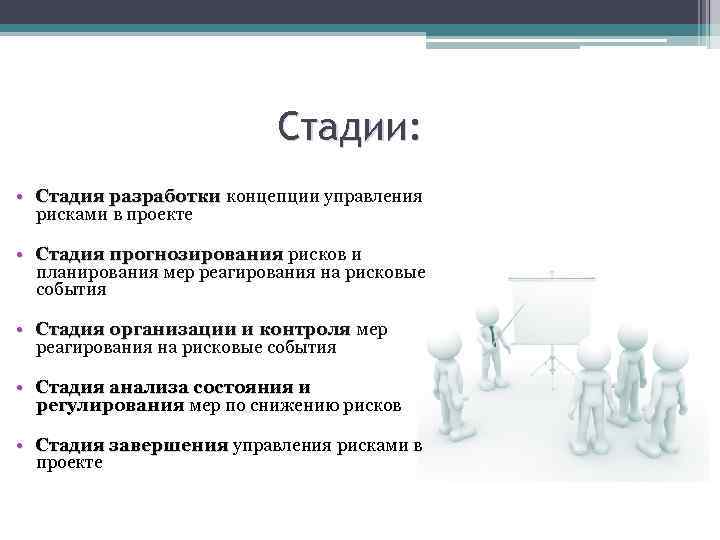 Стадии:

• Стадия разработки концепции управления рисками в проекте

• Стадия прогнозирования рисков и планирования мер реагирования на рисковые события

• Стадия организации и контроля мер реагирования на рисковые события

• Стадия анализа состояния и регулирования мер по снижению рисков

• Стадия завершения управления рисками в проекте